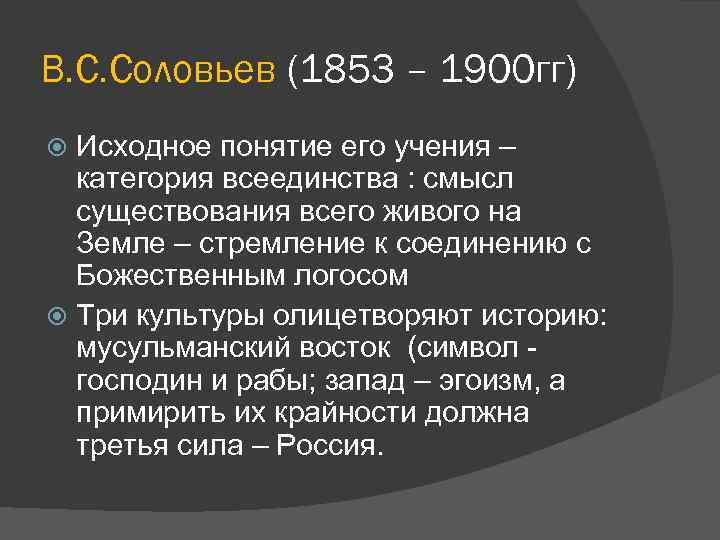 В.С.Соловьев (1853 – 1900гг)

Исходное понятие его учения – категория всеединства : смысл существования всего живого на Земле – стремление к соединению с Божественным логосом

Три культуры олицетворяют историю: мусульманский восток  (символ - господин и рабы; запад – эгоизм, а примирить их крайности должна третья сила – Россия.